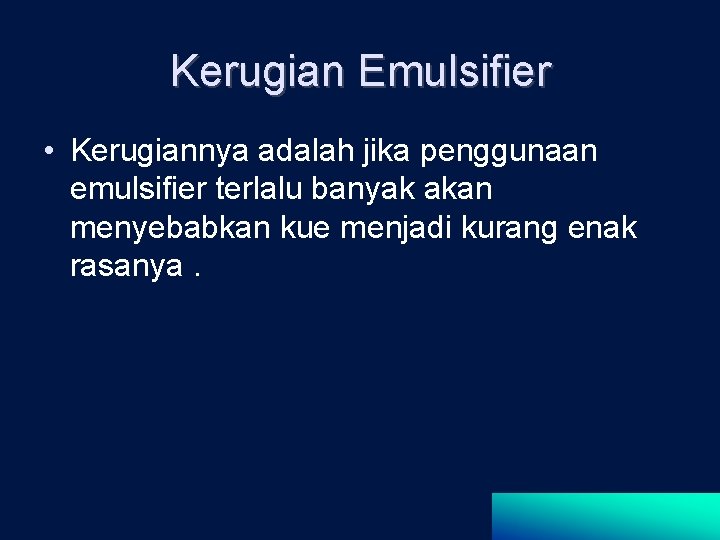 Kerugian Emulsifier

• Kerugiannya adalah jika penggunaan emulsifier terlalu banyak akan menyebabkan kue menjadi kurang enak rasanya .